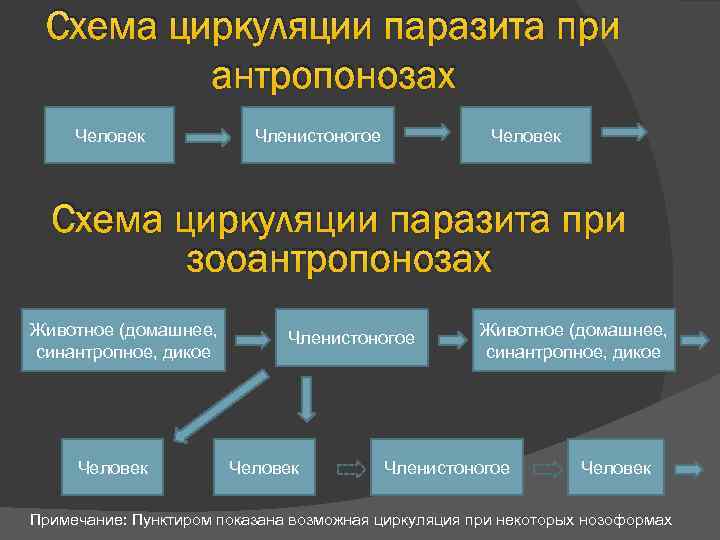 Схема циркуляции паразита при антропонозах

Человек

Членистоногое

Человек

Схема циркуляции паразита при зооантропонозах

Животное (домашнее, синантропное, дикое

Членистоногое

Животное (домашнее, синантропное, дикое

Человек

Человек

Членистоногое

Человек

Примечание: Пунктиром показана возможная циркуляция при некоторых нозоформах